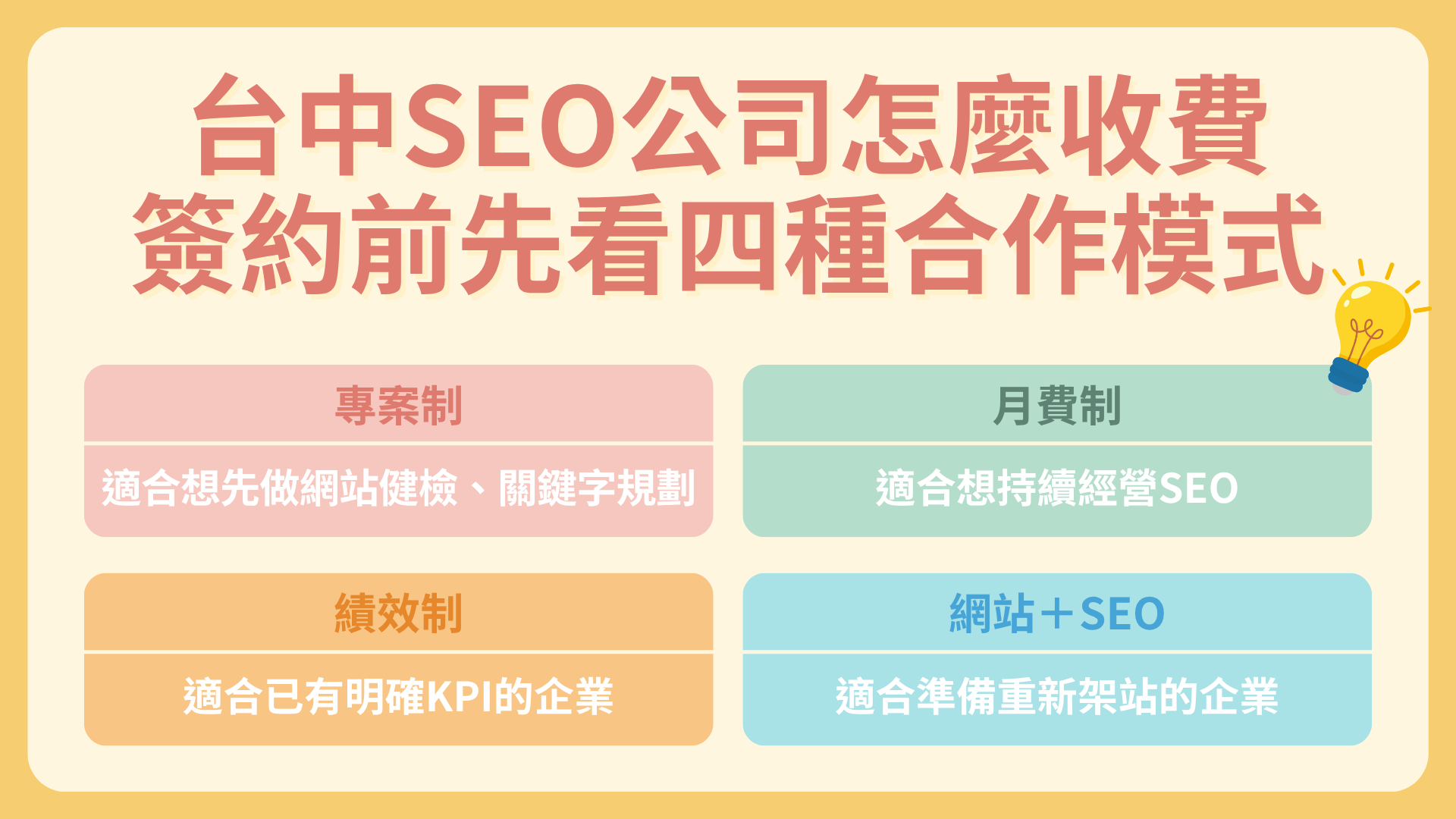 台中SEO公司怎麼收費
簽約前先看四種合作模式

專案制
適合想先做網站健檢、關鍵字規劃

月費制
適合想持續經營SEO

績效制
適合已有明確KPI的企業

網站＋SEO
適合準備重新架站的企業